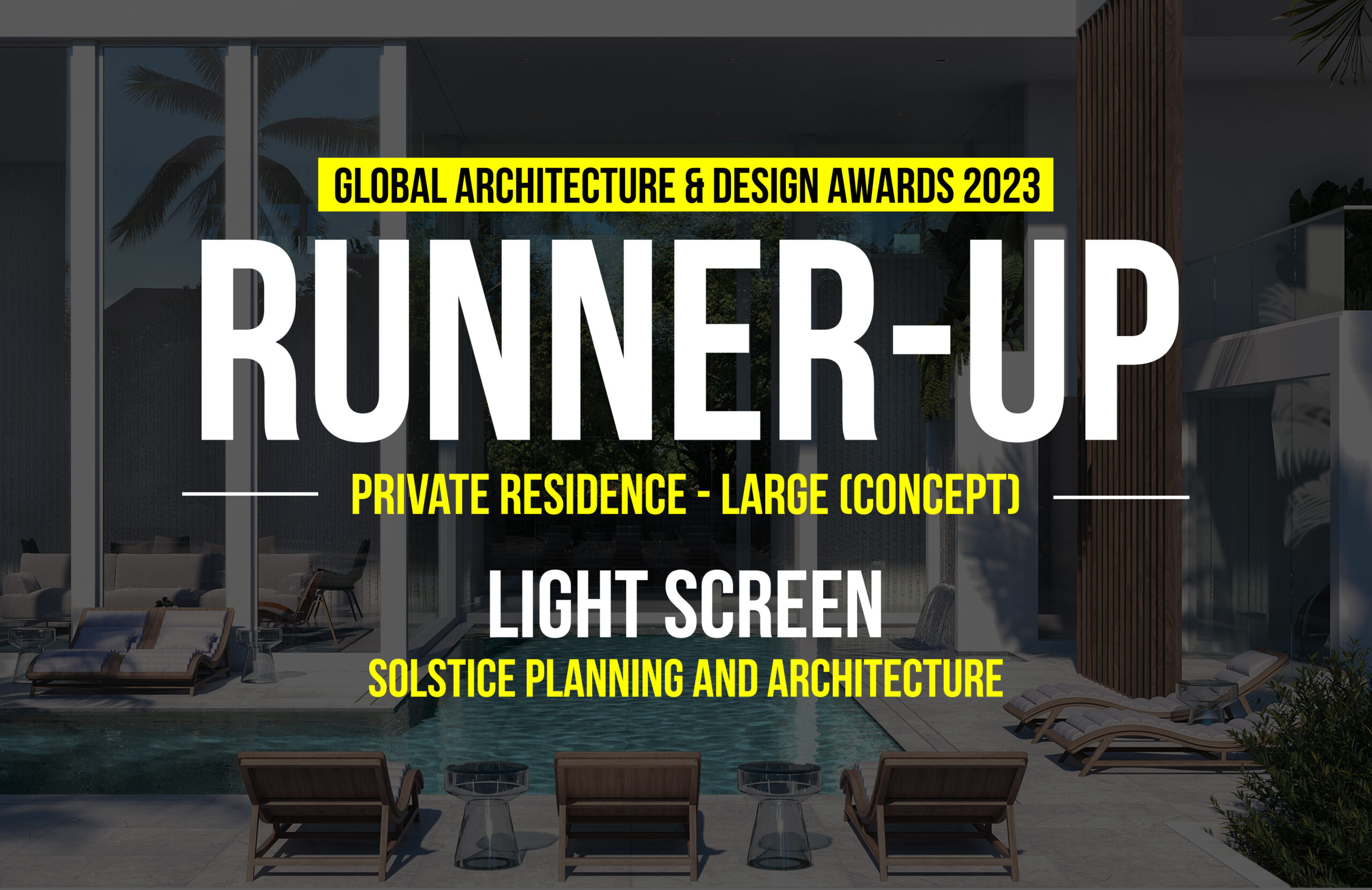 GLOBAL ARCHITECTURE & DESIGN AWARDS 2023

RUNNER-UP

PRIVATE RESIDENCE - LARGE (CONCEPT)

LIGHT SCREEN

SOLSTICE PLANNING AND ARCHITECTURE